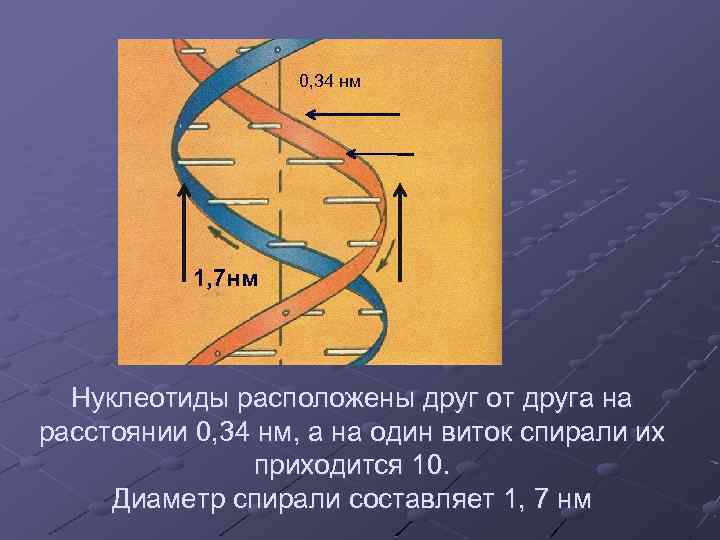 0,34 нм

1,7нм

Нуклеотиды расположены друг от друга на расстоянии 0,34 нм, а на один виток спирали их приходится 10.
Диаметр спирали составляет 1, 7 нм